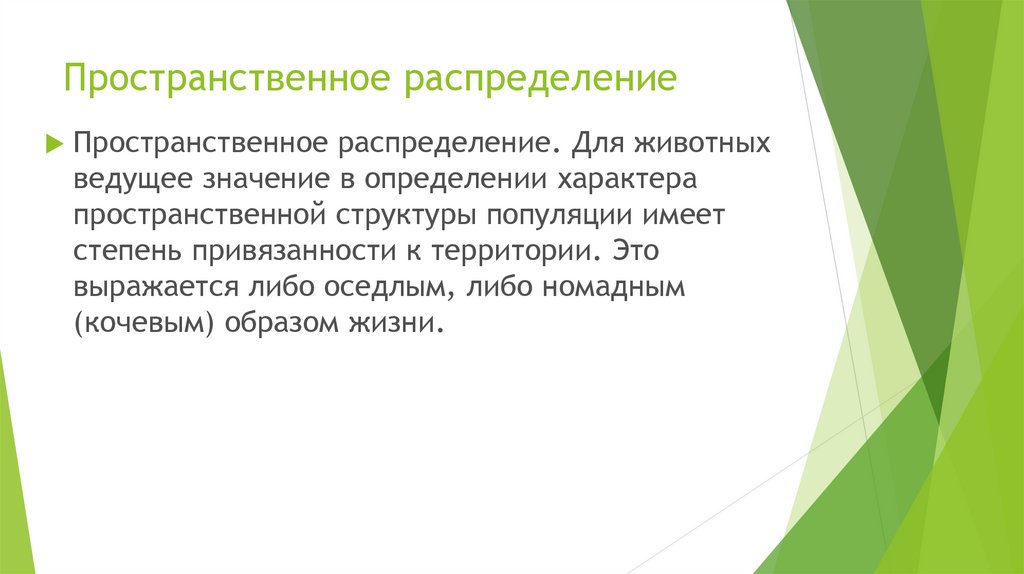 Пространственное распределение

Пространственное распределение. Для животных ведущее значение в определении характера пространственной структуры популяции имеет степень привязанности к территории. Это выражается либо оседлым, либо номадным (кочевым) образом жизни.